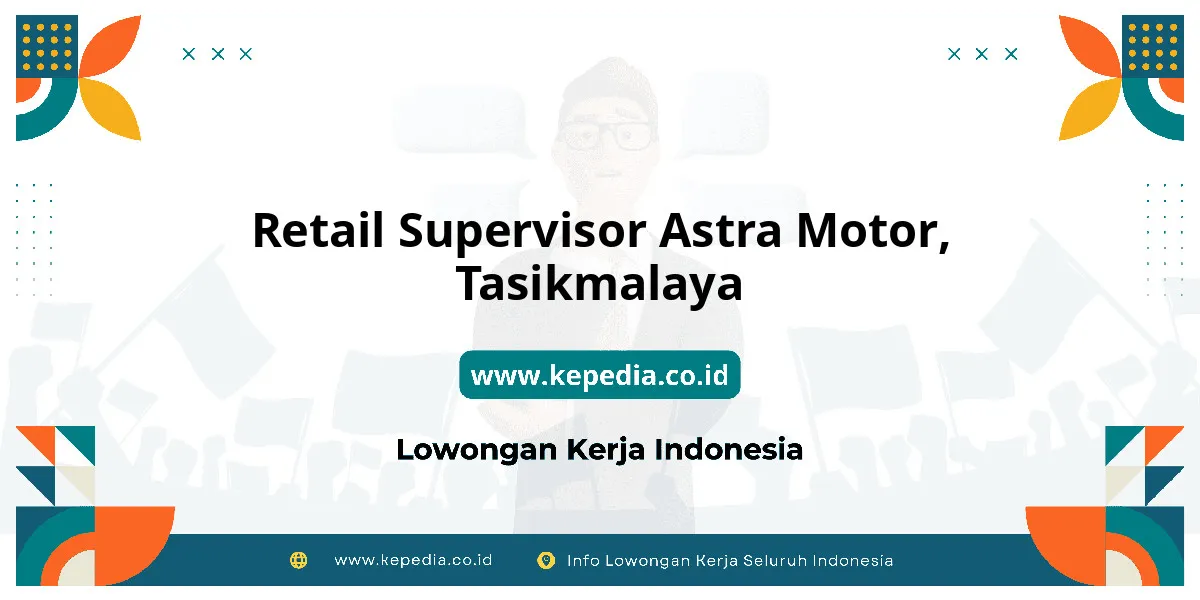 Retail Supervisor Astra Motor, Tasikmalaya

www.kepedia.co.id

Lowongan Kerja Indonesia

www.kepedia.co.id Info Lowongan Kerja Seluruh Indonesia